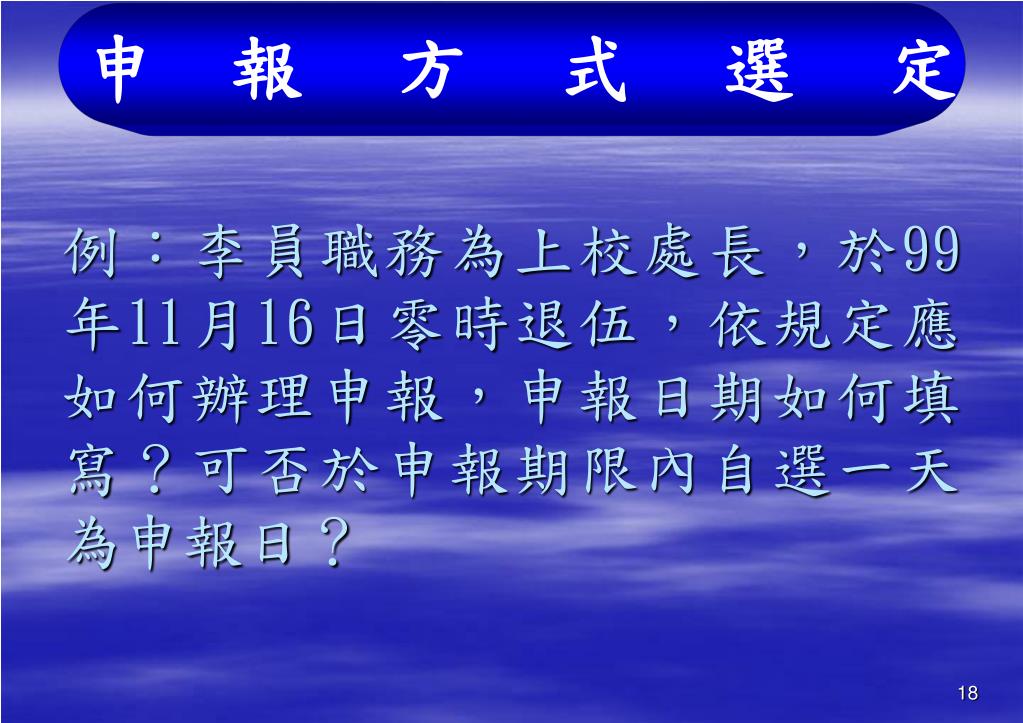 申 報 方 式 選 定

例：李員職務為上校處長，於99年11月16日零時退伍，依規定應如何辦理申報，申報日期如何填寫？可否於申報期限內自選一天為申報日？

18